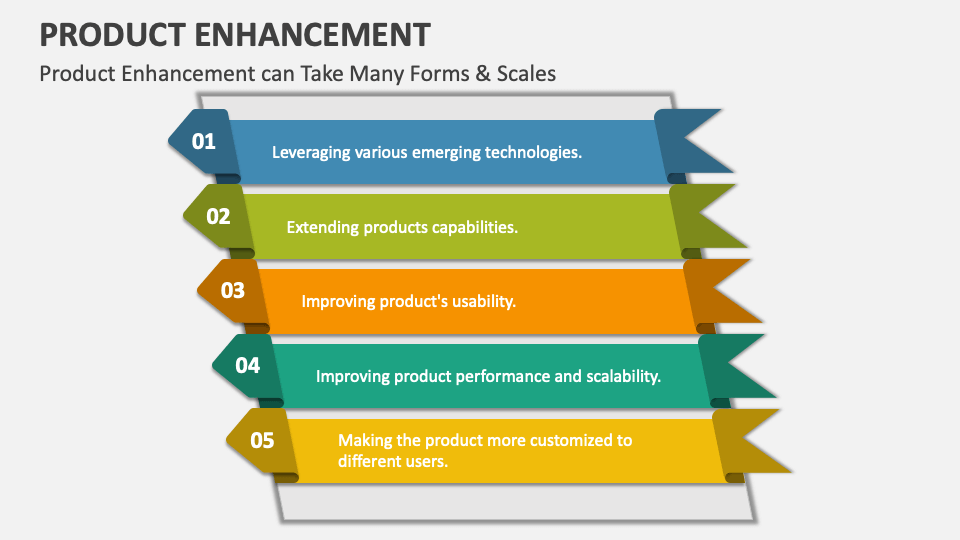 PRODUCT ENHANCEMENT

Product Enhancement can Take Many Forms & Scales

01 Leveraging various emerging technologies.

02 Extending products capabilities.

03 Improving product's usability.

04 Improving product performance and scalability.

05 Making the product more customized to different users.